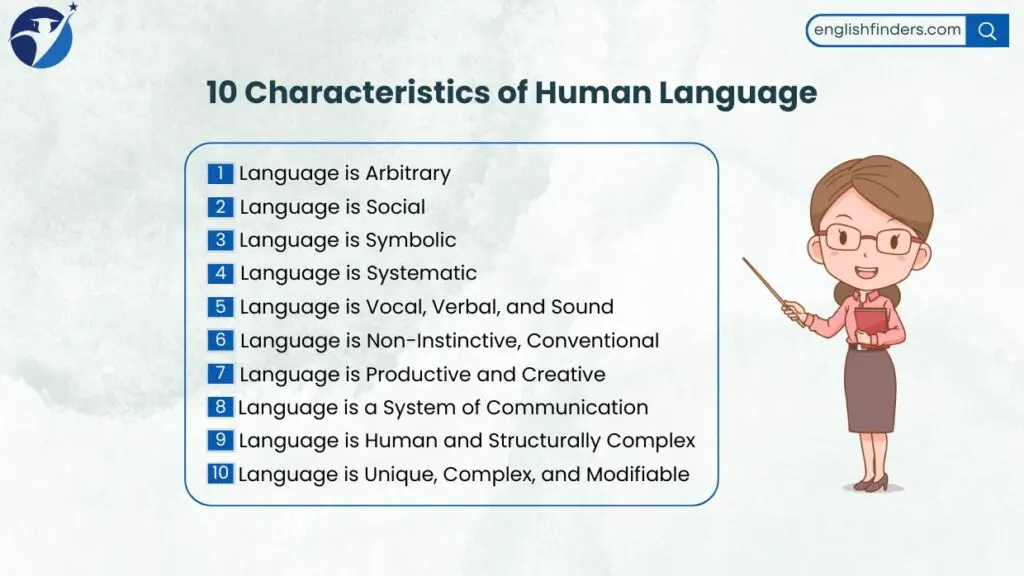 englishfinders.com

10 Characteristics of Human Language

1 Language is Arbitrary
2 Language is Social
3 Language is Symbolic
4 Language is Systematic
5 Language is Vocal, Verbal, and Sound
6 Language is Non-Instinctive, Conventional
7 Language is Productive and Creative
8 Language is a System of Communication
9 Language is Human and Structurally Complex
10 Language is Unique, Complex, and Modifiable